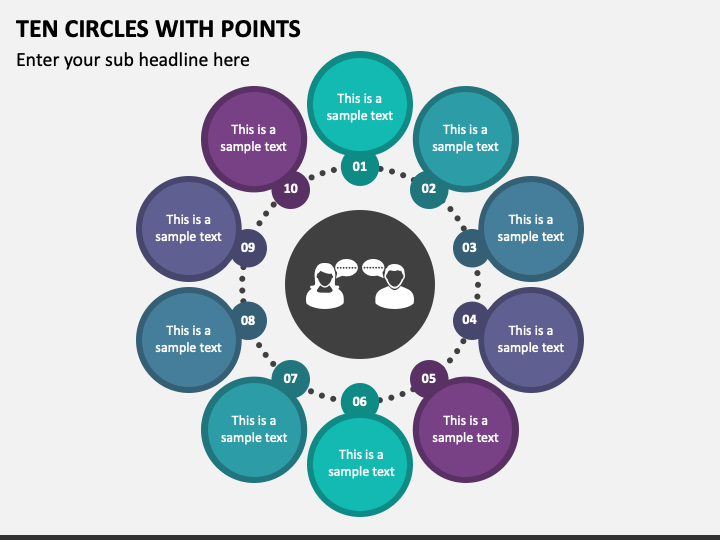 TEN CIRCLES WITH POINTS

Enter your sub headline here

This is a sample text

01

This is a sample text

02

This is a sample text

03

This is a sample text

04

This is a sample text

05

This is a sample text

06

This is a sample text

07

This is a sample text

08

This is a sample text

09

This is a sample text

10